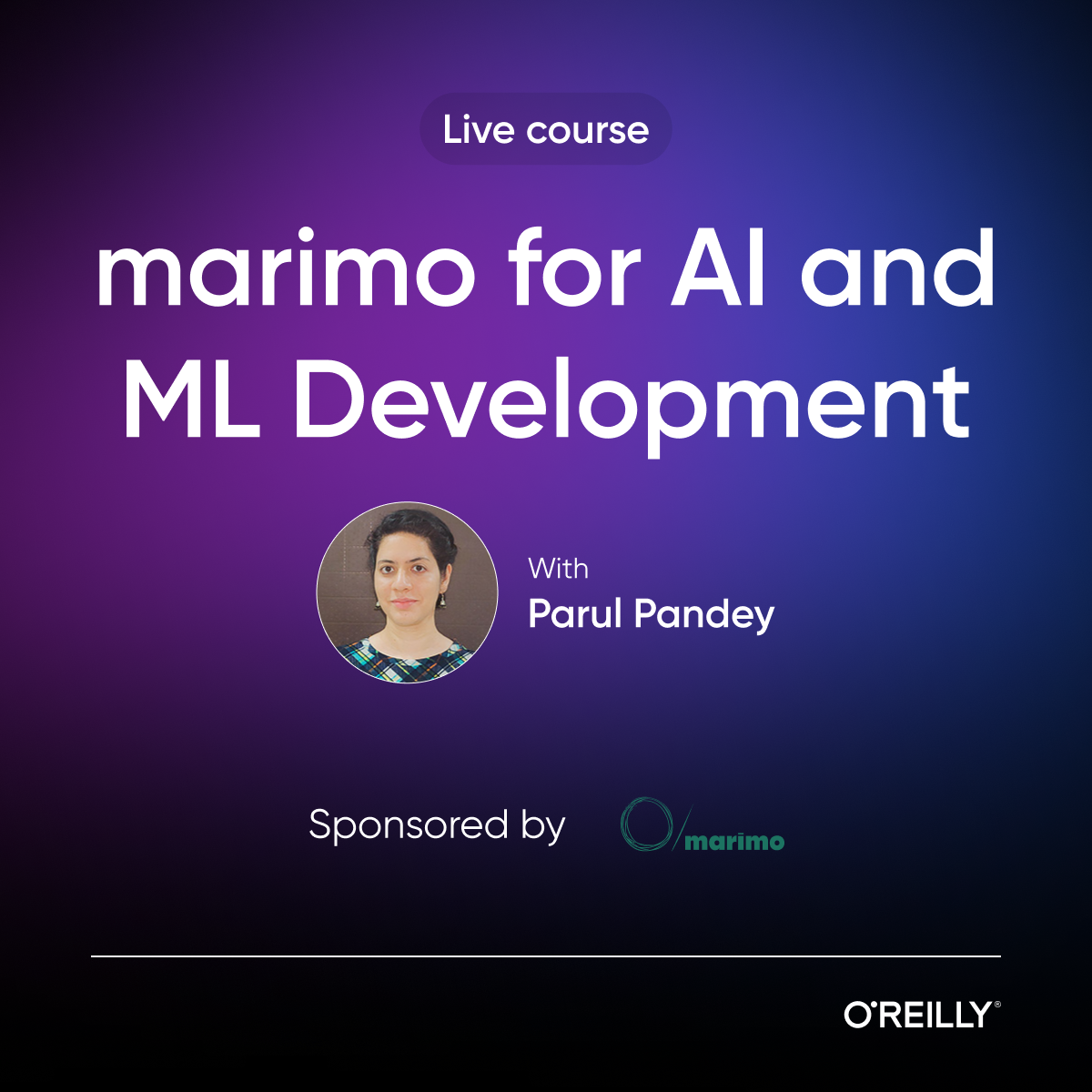 Live course

marimo for AI and ML Development

With
Parul Pandey

Sponsored by

marimo

O'REILLY®